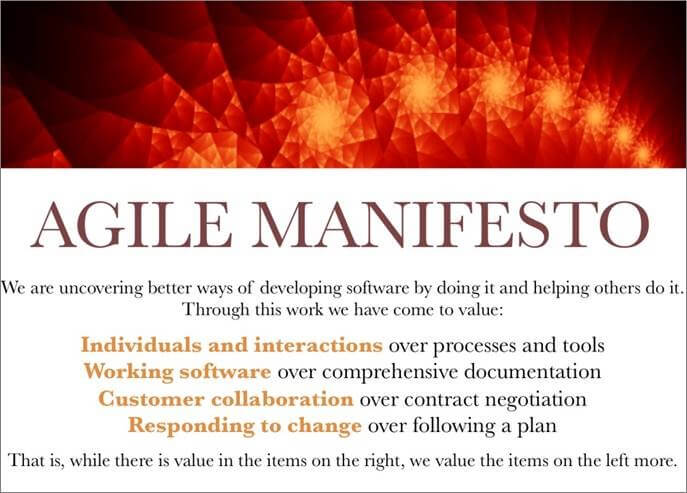 AGILE MANIFESTO

We are uncovering better ways of developing software by doing it and helping others do it. Through this work we have come to value:

Individuals and interactions over processes and tools
Working software over comprehensive documentation
Customer collaboration over contract negotiation
Responding to change over following a plan

That is, while there is value in the items on the right, we value the items on the left more.